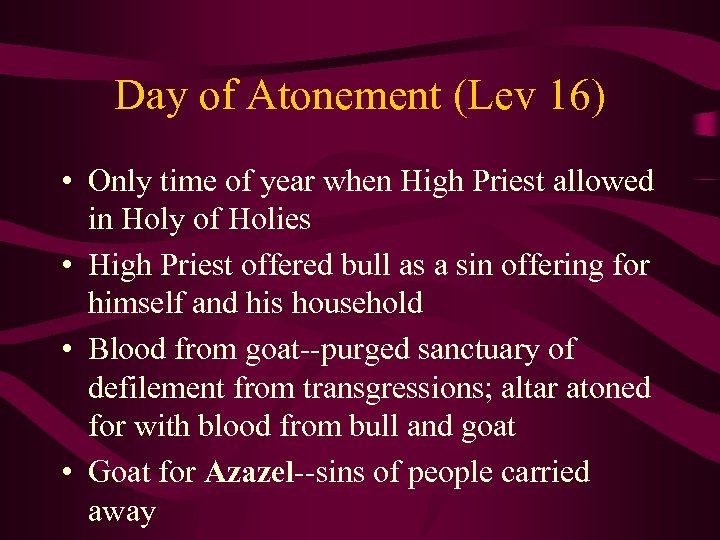 Day of Atonement (Lev 16)

• Only time of year when High Priest allowed in Holy of Holies

• High Priest offered bull as a sin offering for himself and his household

• Blood from goat--purged sanctuary of defilement from transgressions; altar atoned for with blood from bull and goat

• Goat for Azazel--sins of people carried away